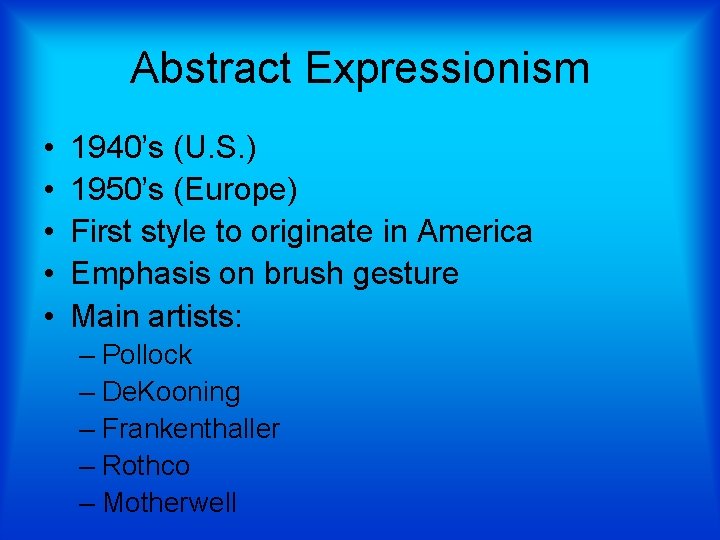 Abstract Expressionism

• 1940's (U.S.)
• 1950's (Europe)
• First style to originate in America
• Emphasis on brush gesture
• Main artists:
– Pollock
– DeKooning
– Frankenthaller
– Rothco
– Motherwell